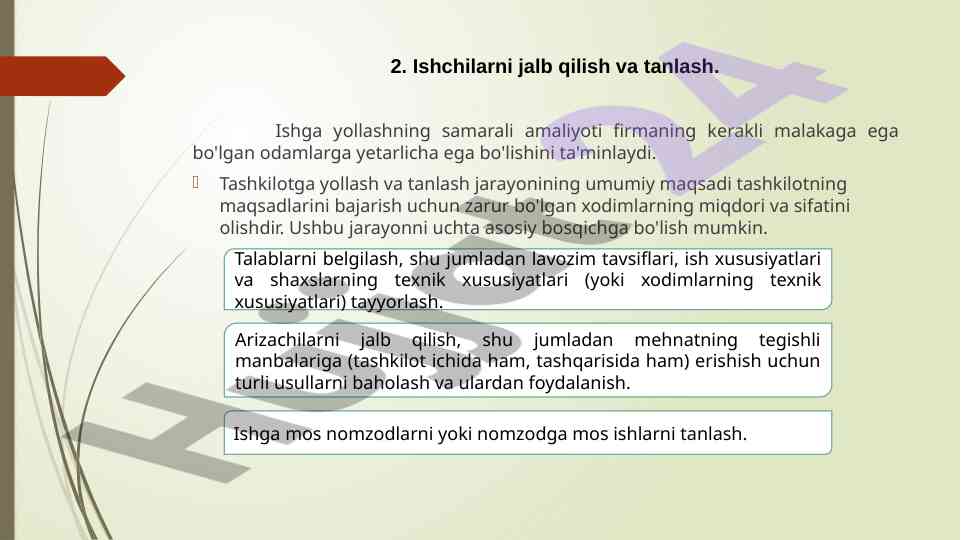 2. Ishchilarni jalb qilish va tanlash.

Ishga yollashning samarali amaliyoti firmaning kerakli malakaga ega bo'lgan odamlarga yetarlicha ega bo'lishini ta'minlaydi.

Tashkilotga yollash va tanlash jarayonining umumiy maqsadi tashkilotning maqsadlarini bajarish uchun zarur bo'lgan xodimlarning miqdori va sifatini olishdir. Ushbu jarayonni uchta asosiy bosqichga bo'lish mumkin.

Talablarni belgilash, shu jumladan lavozim tavsiflari, ish xususiyatlari va shaxslarning texnik xususiyatlari (yoki xodimlarning texnik xususiyatlari) tayyorlash.

Arizachilarni jalb qilish, shu jumladan mehnatning tegishli manbalariga (tashkilot ichida ham, tashqarisida ham) erishish uchun turli usullarni baholash va ulardan foydalanish.

Ishga mos nomzodlarni yoki nomzodga mos ishlarni tanlash.

Hujjat24